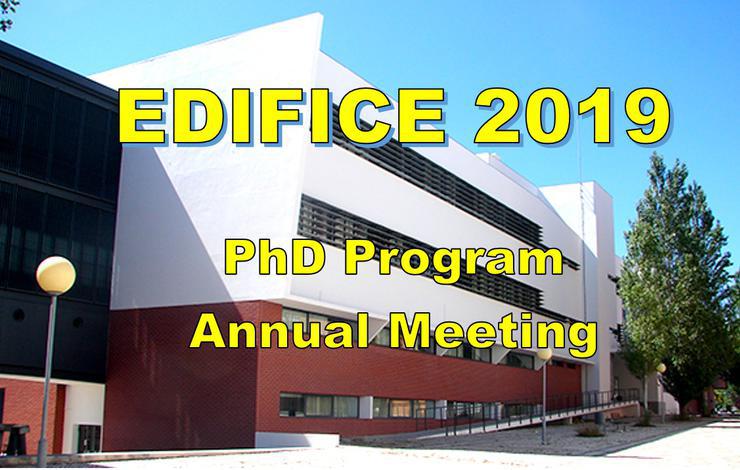 EDIFICE 2019

PhD Program
Annual Meeting